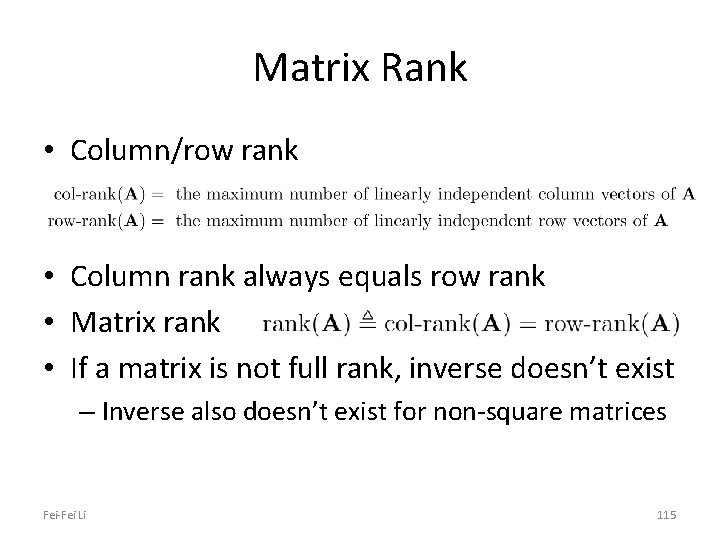 Matrix Rank

• Column/row rank

$\text{col-rank}(\mathbf{A}) =$ the maximum number of linearly independent column vectors of $\mathbf{A}$
$\text{row-rank}(\mathbf{A}) =$ the maximum number of linearly independent row vectors of $\mathbf{A}$

• Column rank always equals row rank
• Matrix rank $\text{rank}(\mathbf{A}) \triangleq \text{col-rank}(\mathbf{A}) = \text{row-rank}(\mathbf{A})$
• If a matrix is not full rank, inverse doesn't exist
– Inverse also doesn't exist for non-square matrices

Fei-Fei Li

115